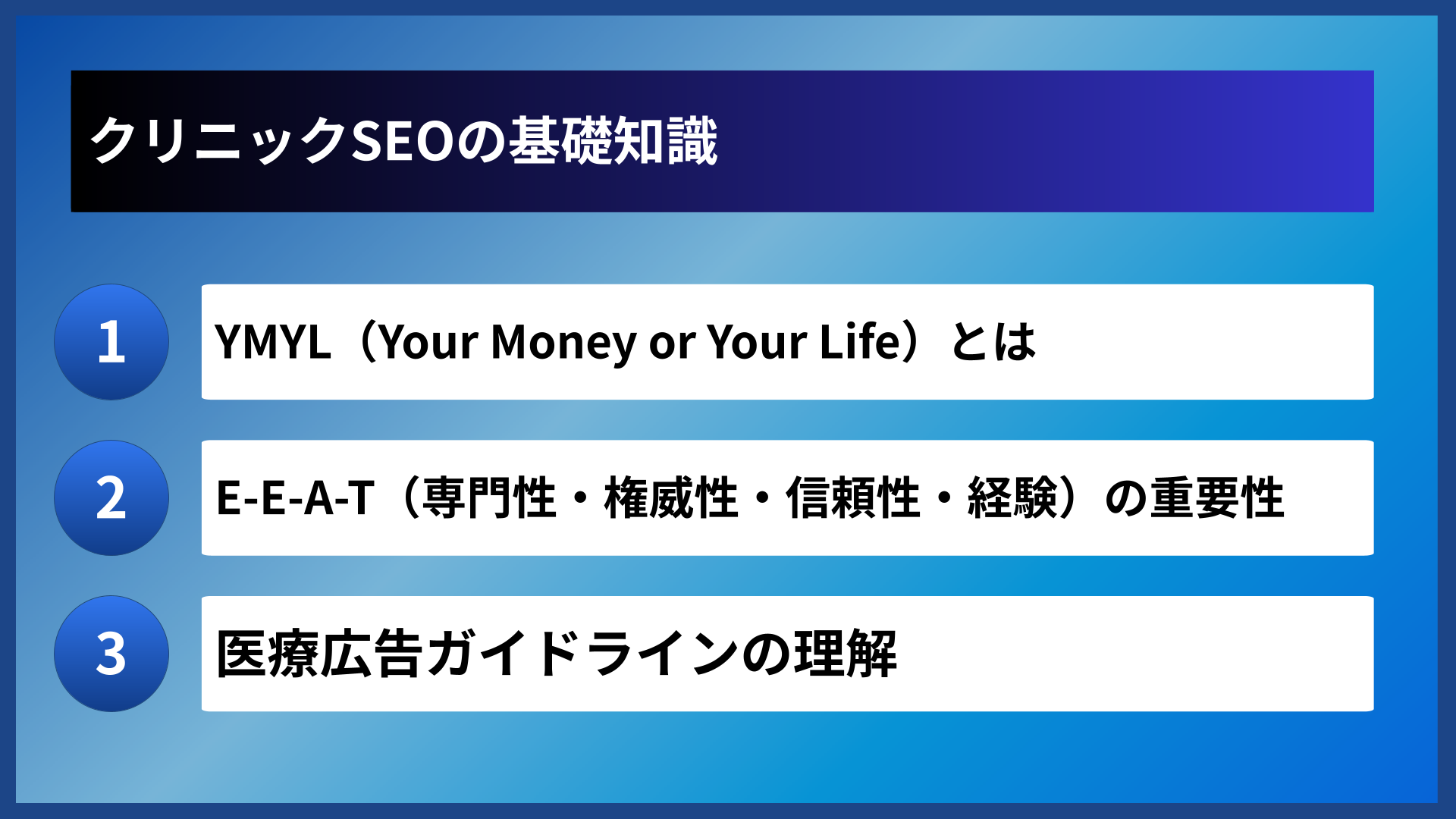 クリニックSEOの基礎知識

1

YMYL（Your Money or Your Life）とは

2

E-E-A-T（専門性・権威性・信頼性・経験）の重要性

3

医療広告ガイドラインの理解